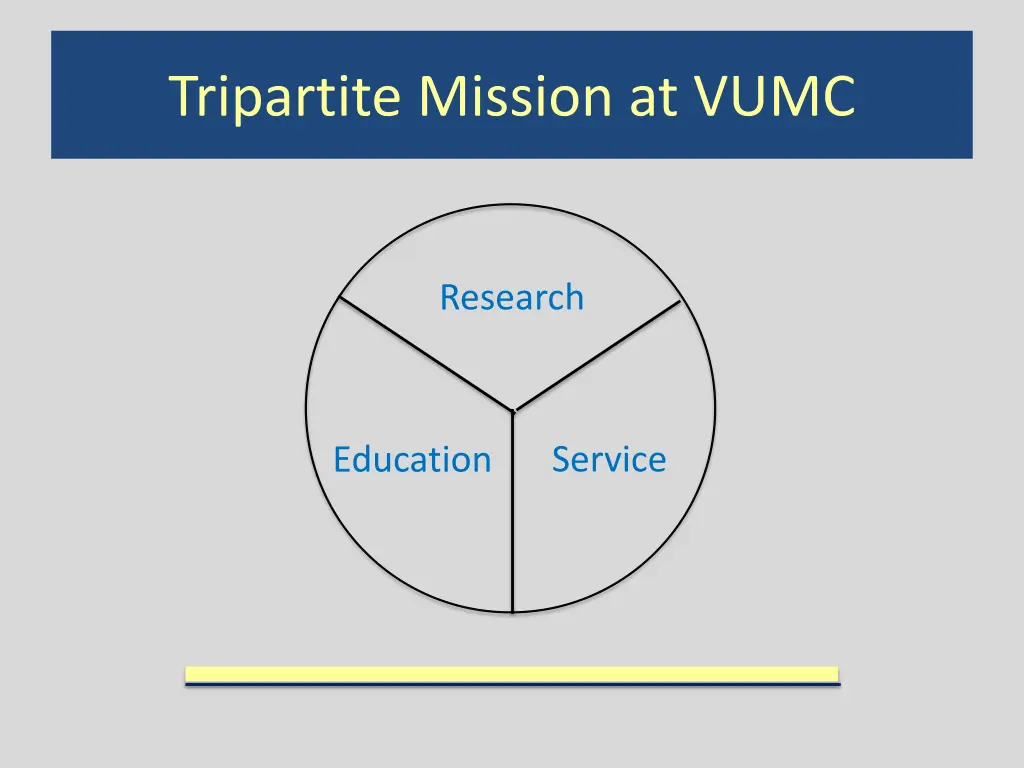 Tripartite Mission at VUMC

Research

Education

Service